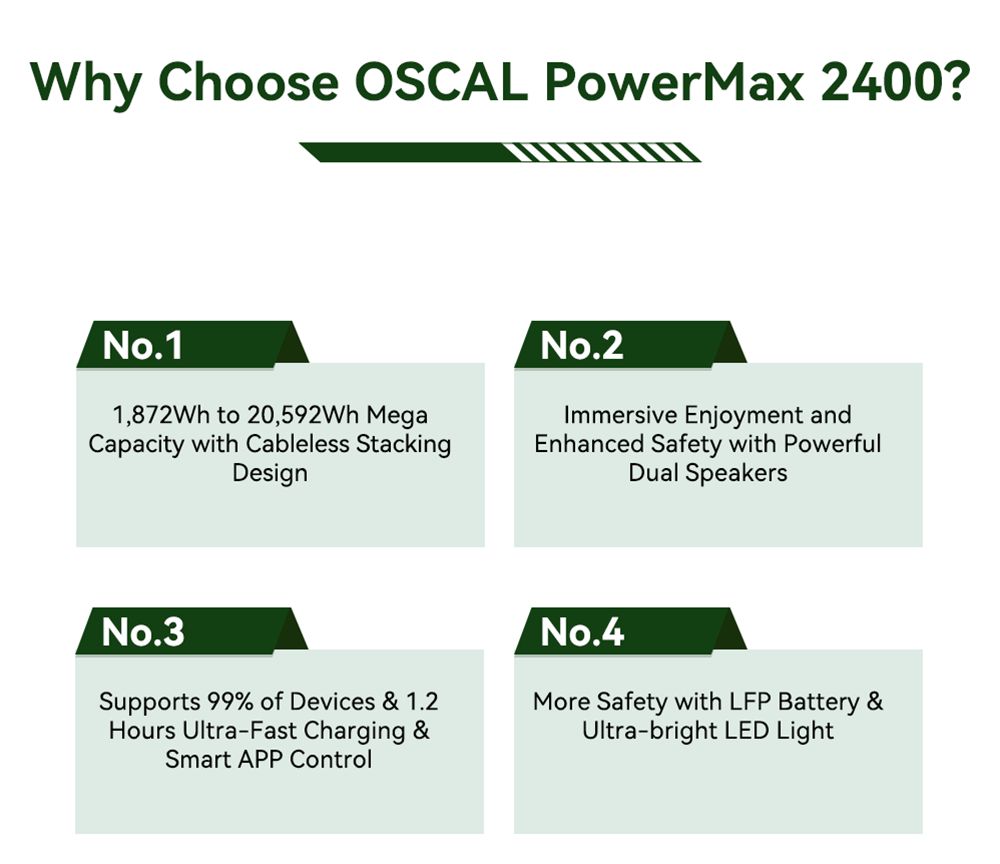 Why Choose OSCAL PowerMax 2400?

No.1

1,872Wh to 20,592Wh Mega Capacity with Cableless Stacking Design

No.2

Immersive Enjoyment and Enhanced Safety with Powerful Dual Speakers

No.3

Supports 99% of Devices & 1.2 Hours Ultra-Fast Charging & Smart APP Control

No.4

More Safety with LFP Battery & Ultra-bright LED Light